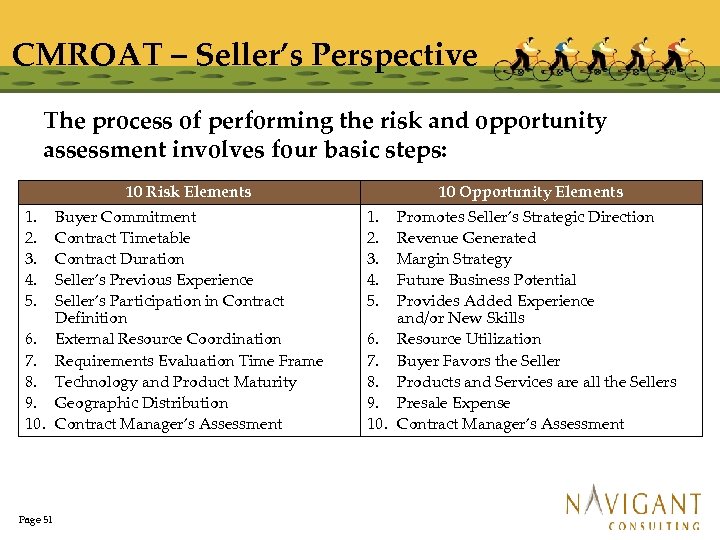 CMROAT – Seller's Perspective

The process of performing the risk and opportunity assessment involves four basic steps:

| 10 Risk Elements | 10 Opportunity Elements |
|---|---|
| 1. Buyer Commitment | 1. Promotes Seller's Strategic Direction |
| 2. Contract Timetable | 2. Revenue Generated |
| 3. Contract Duration | 3. Margin Strategy |
| 4. Seller's Previous Experience | 4. Future Business Potential |
| 5. Seller's Participation in Contract Definition | 5. Provides Added Experience and/or New Skills |
| 6. External Resource Coordination | 6. Resource Utilization |
| 7. Requirements Evaluation Time Frame | 7. Buyer Favors the Seller |
| 8. Technology and Product Maturity | 8. Products and Services are all the Sellers |
| 9. Geographic Distribution | 9. Presale Expense |
| 10. Contract Manager's Assessment | 10. Contract Manager's Assessment |

Page 51

NAVIGANT
CONSULTING